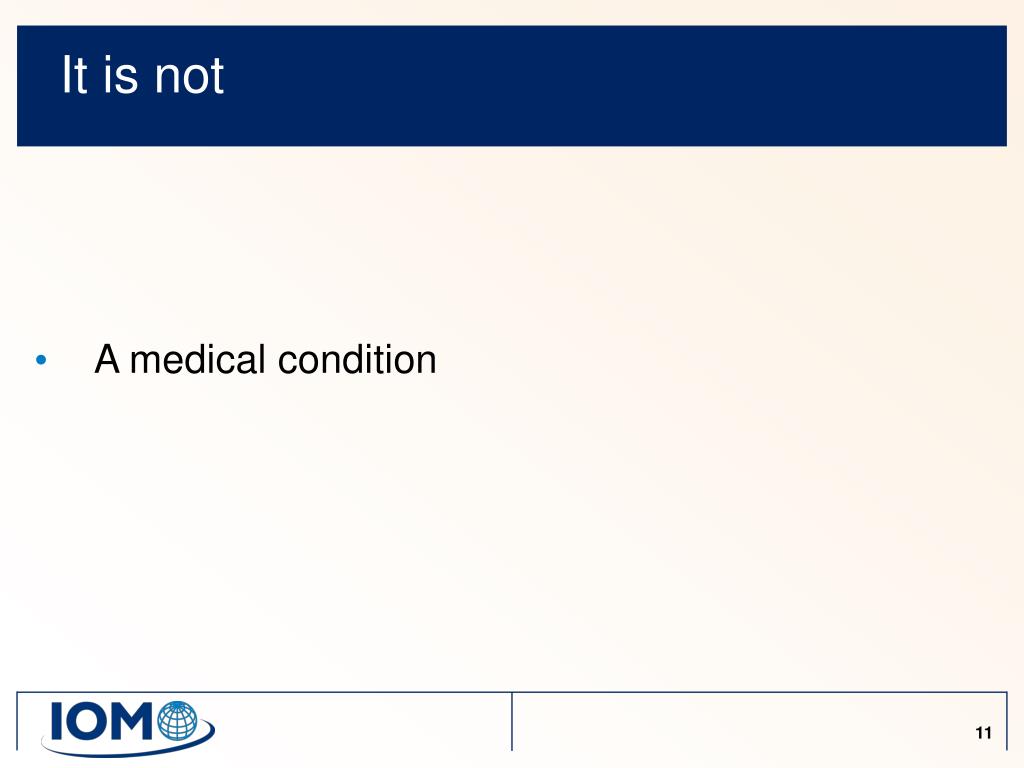 It is not

• A medical condition

IOM

11